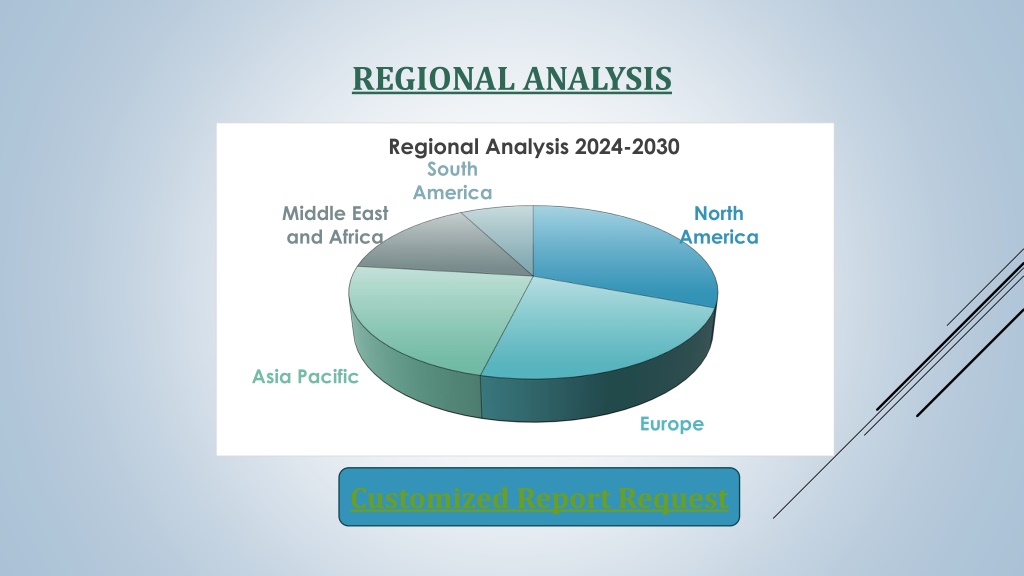 REGIONAL ANALYSIS

Regional Analysis 2024-2030

South America

Middle East and Africa

North America

Asia Pacific

Europe

Customized Report Request